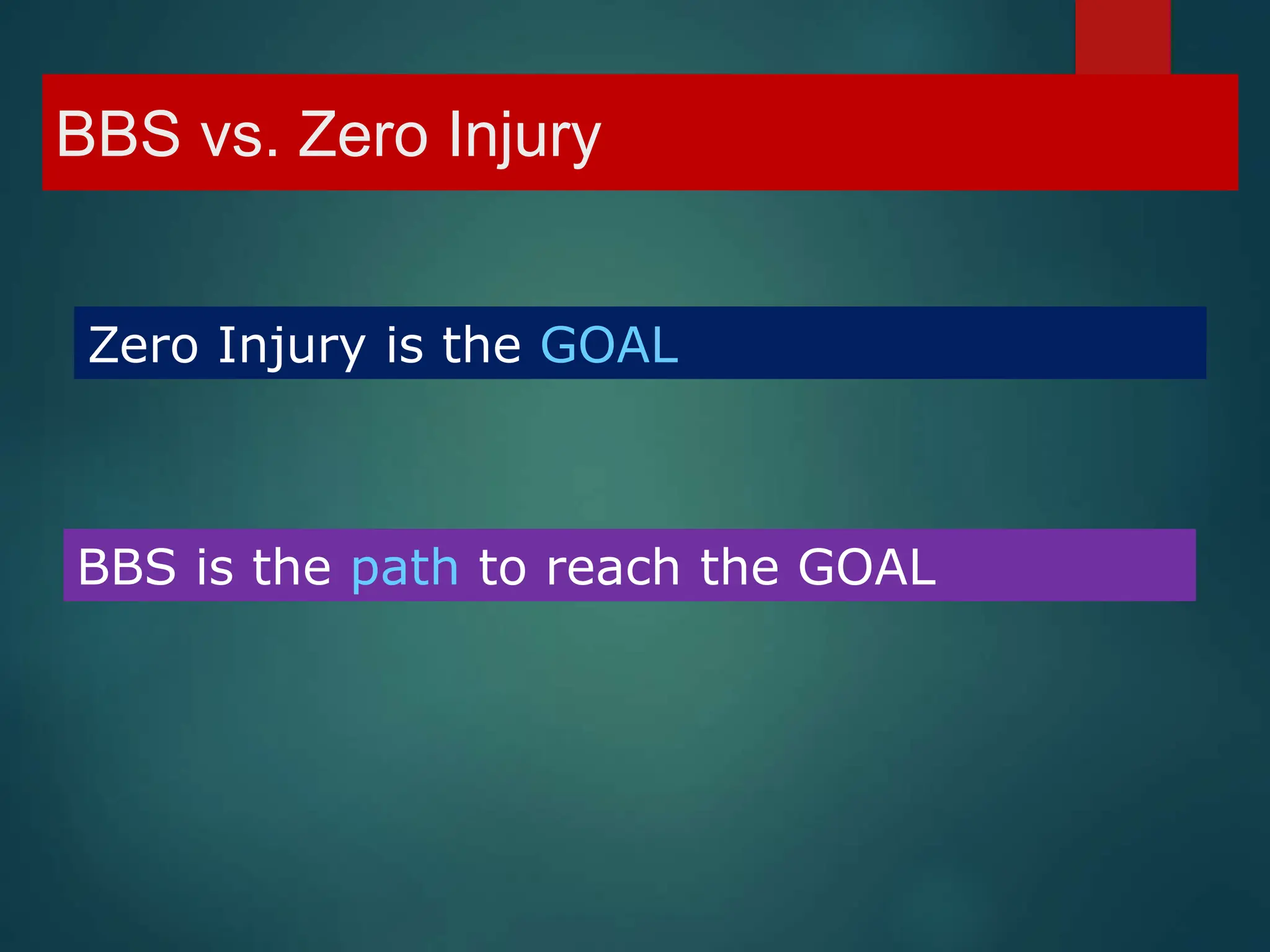 BBS vs. Zero Injury

Zero Injury is the GOAL

BBS is the path to reach the GOAL